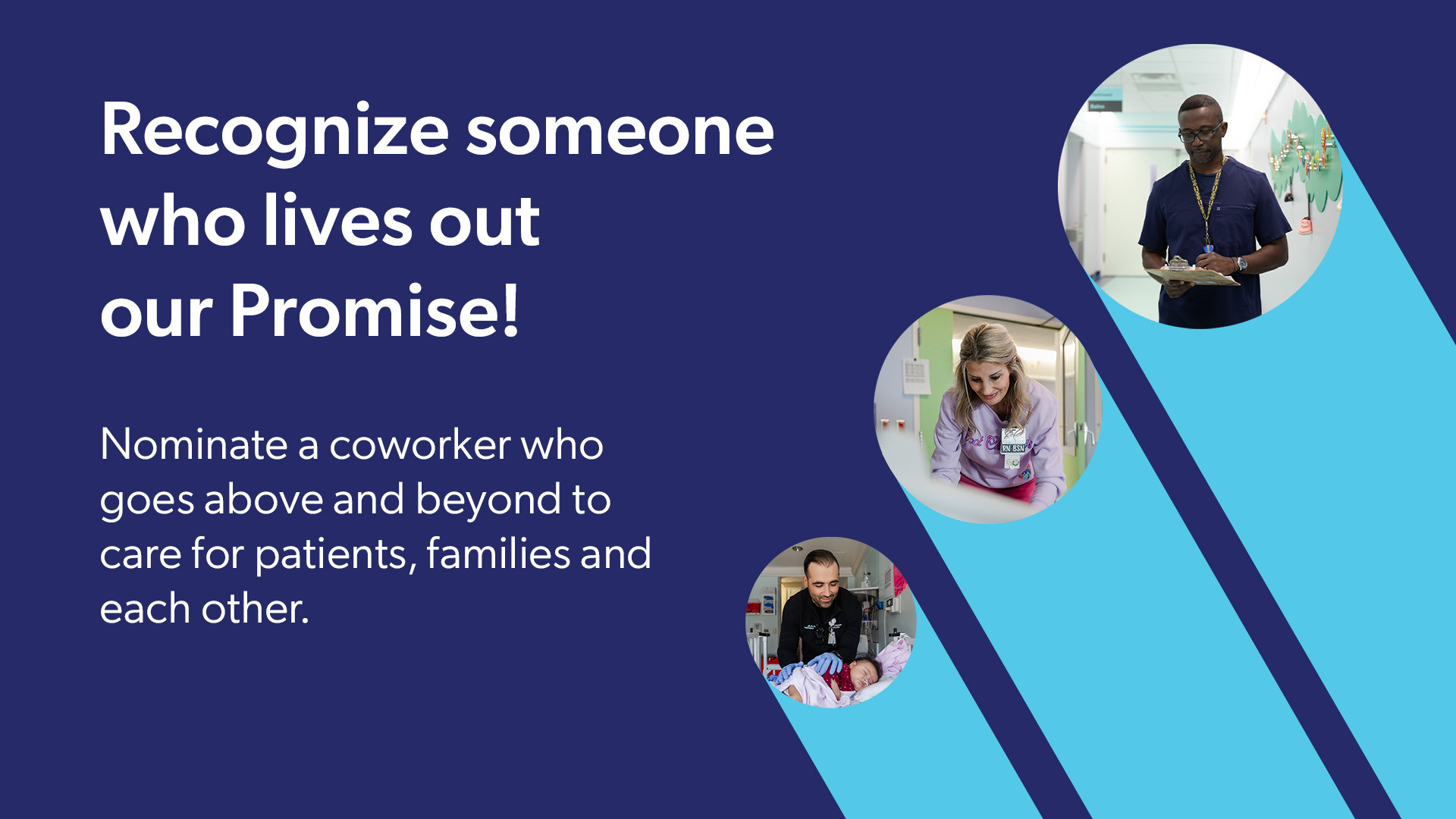 Recognize someone who lives out our Promise!

Nominate a coworker who goes above and beyond to care for patients, families and each other.

RN BSN